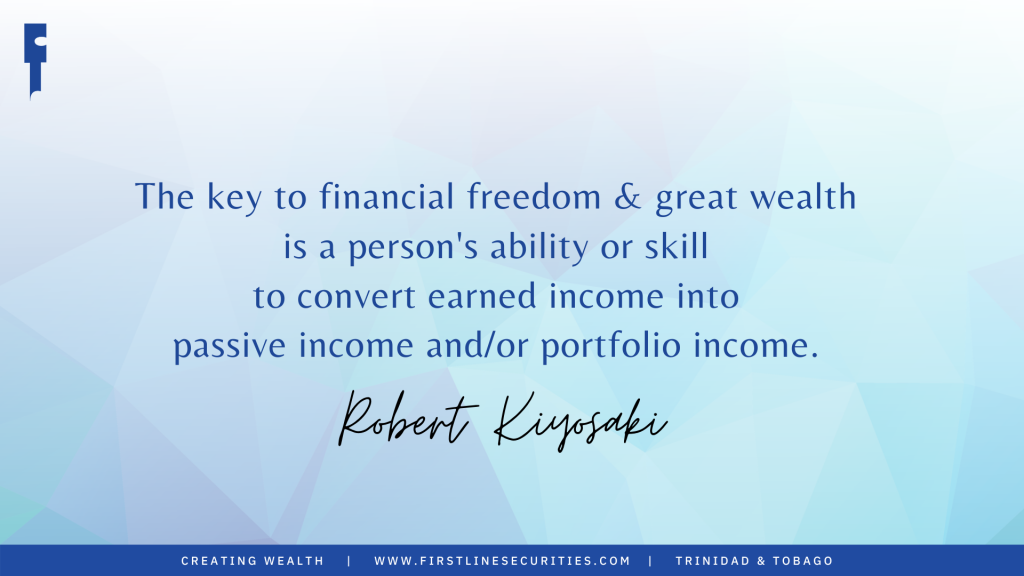 The key to financial freedom & great wealth is a person's ability or skill to convert earned income into passive income and/or portfolio income.

Robert Kiyosaki

CREATING WEALTH | WWW.FIRSTLINESECURITIES.COM | TRINIDAD & TOBAGO